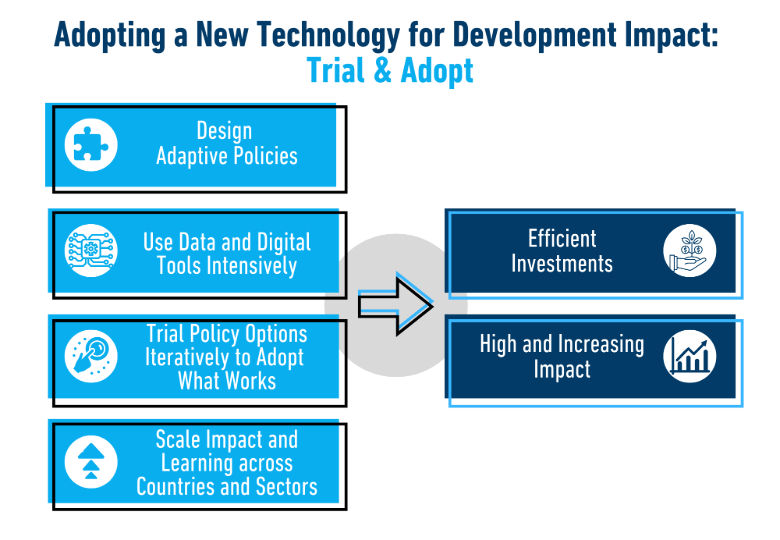 Adopting a New Technology for Development Impact:
Trial & Adopt

Design Adaptive Policies

Use Data and Digital Tools Intensively

Trial Policy Options Iteratively to Adopt What Works

Scale Impact and Learning across Countries and Sectors

Efficient Investments

High and Increasing Impact